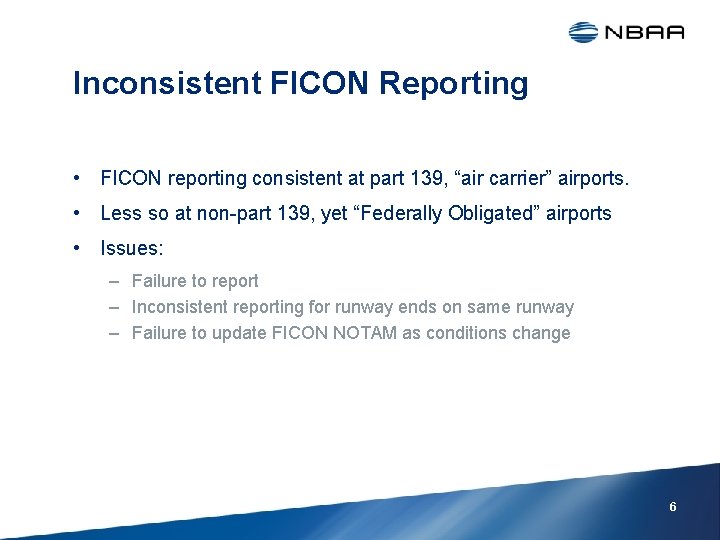 NBAA

Inconsistent FICON Reporting

• FICON reporting consistent at part 139, “air carrier” airports.
• Less so at non-part 139, yet “Federally Obligated” airports
• Issues:
– Failure to report
– Inconsistent reporting for runway ends on same runway
– Failure to update FICON NOTAM as conditions change

6